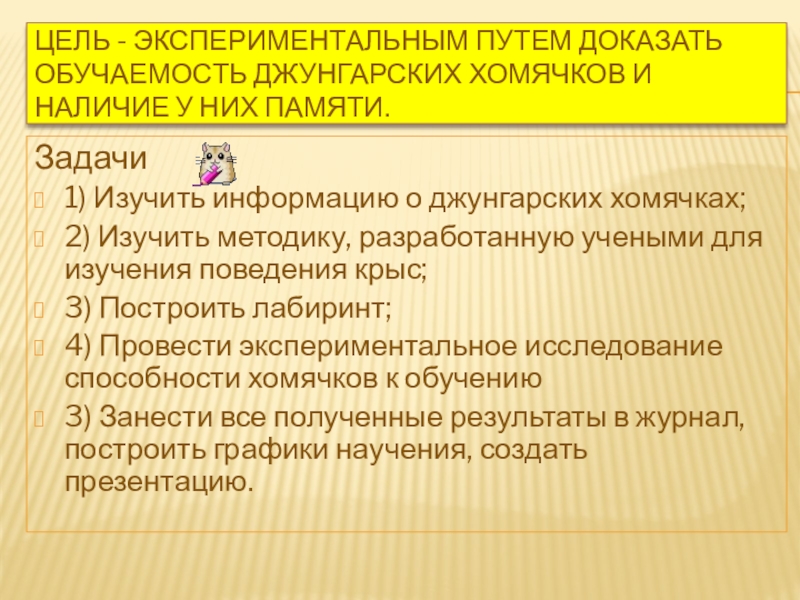 ЦЕЛЬ - ЭКСПЕРИМЕНТАЛЬНЫМ ПУТЕМ ДОКАЗАТЬ ОБУЧАЕМОСТЬ ДЖУНГАРСКИХ ХОМЯЧКОВ И НАЛИЧИЕ У НИХ ПАМЯТИ.

Задачи

1) Изучить информацию о джунгарских хомячках;

2) Изучить методику, разработанную учеными для изучения поведения крыс;

3) Построить лабиринт;

4) Провести экспериментальное исследование способности хомячков к обучению

3) Занести все полученные результаты в журнал, построить графики научения, создать презентацию.